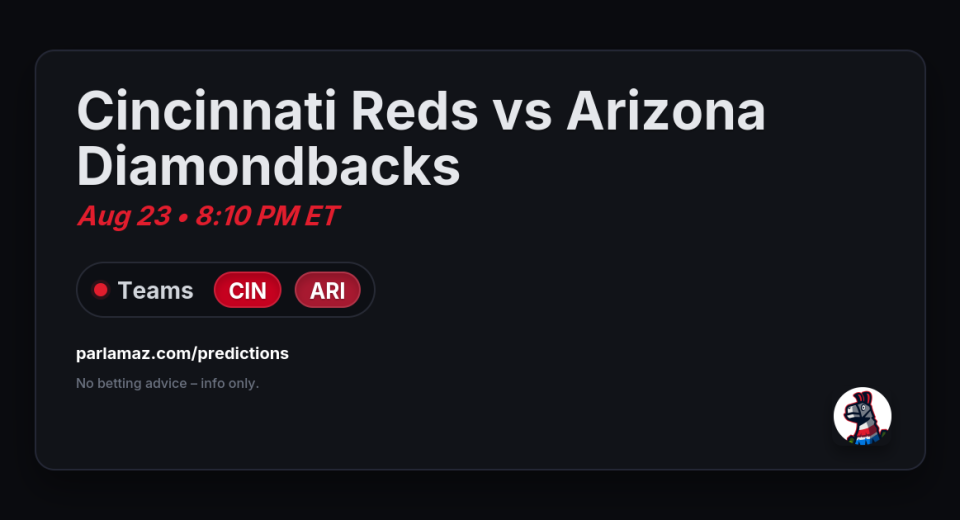 Cincinnati Reds vs Arizona Diamondbacks

Aug 23 • 8:10 PM ET

Teams CIN ARI

parlamaz.com/predictions

No betting advice – info only.